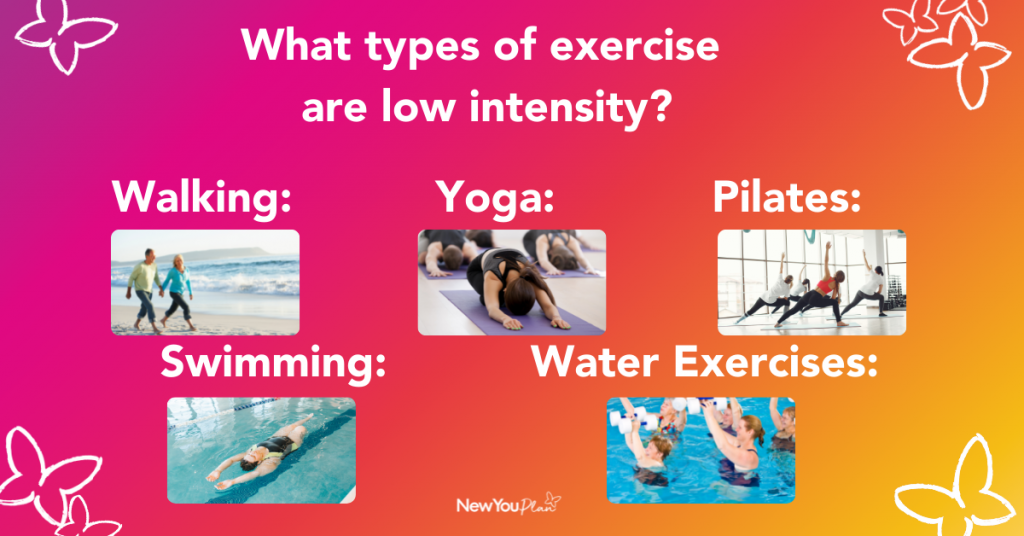 What types of exercise are low intensity?

Walking:

Yoga:

Pilates:

Swimming:

Water Exercises:

NewYouPlan